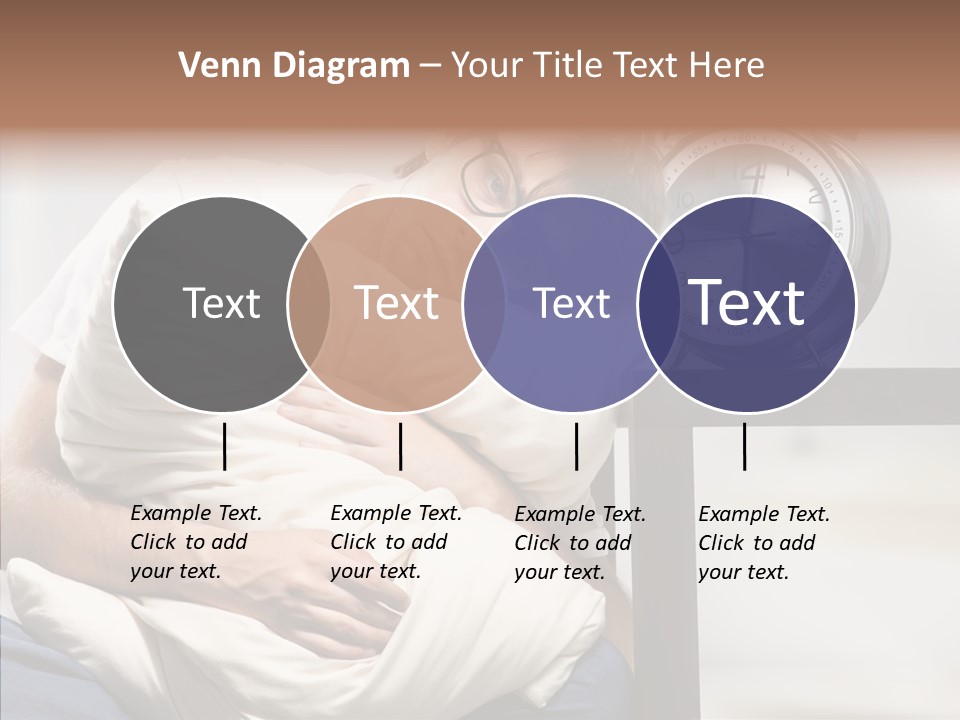 Venn Diagram – Your Title Text Here

Text

Text

Text

Text

Example Text. Click to add your text.

Example Text. Click to add your text.

Example Text. Click to add your text.

Example Text. Click to add your text.